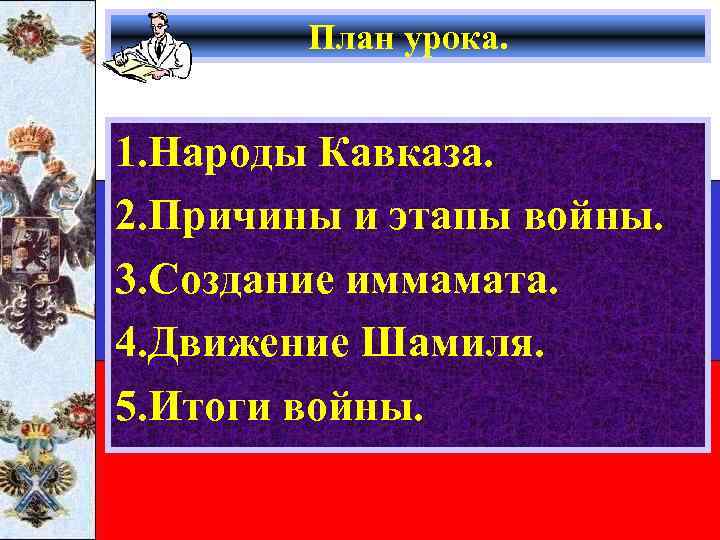 План урока.

1.Народы Кавказа.
2.Причины и этапы войны.
3.Создание иммамата.
4.Движение Шамиля.
5.Итоги войны.